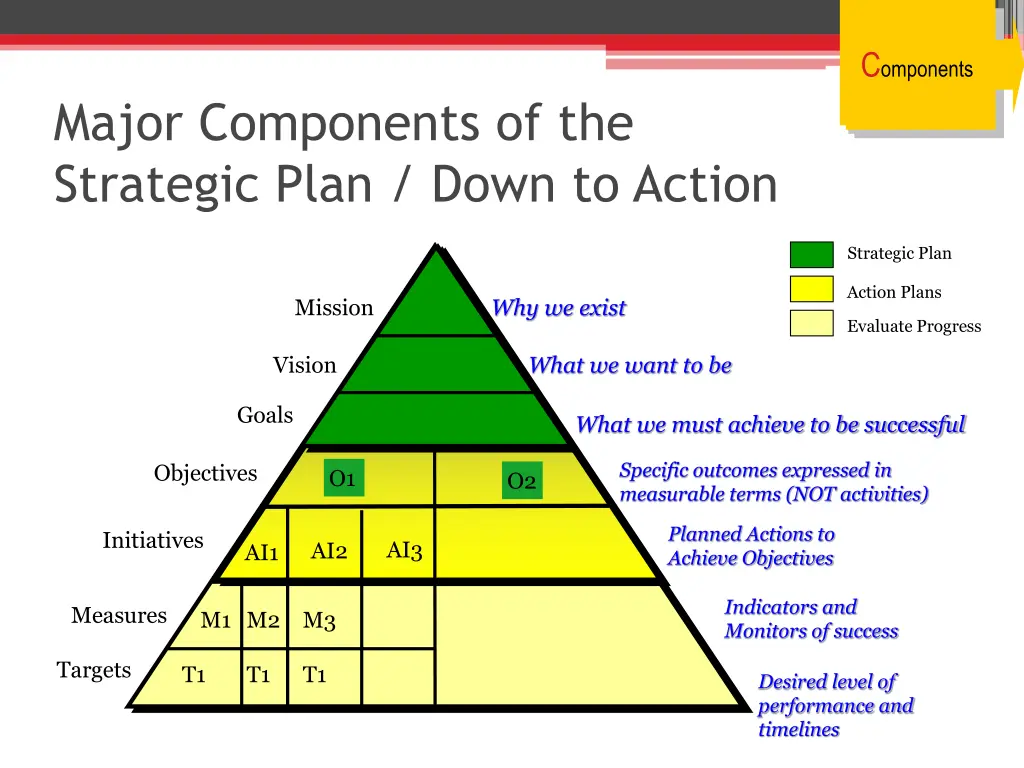 Components

Major Components of the Strategic Plan / Down to Action

Strategic Plan
Action Plans
Evaluate Progress

Mission
Why we exist

Vision
What we want to be

Goals
What we must achieve to be successful

Objectives
O1
O2
Specific outcomes expressed in measurable terms (NOT activities)

Initiatives
AI1
AI2
AI3
Planned Actions to Achieve Objectives

Measures
M1
M2
M3
Indicators and Monitors of success

Targets
T1
T1
T1
Desired level of performance and timelines